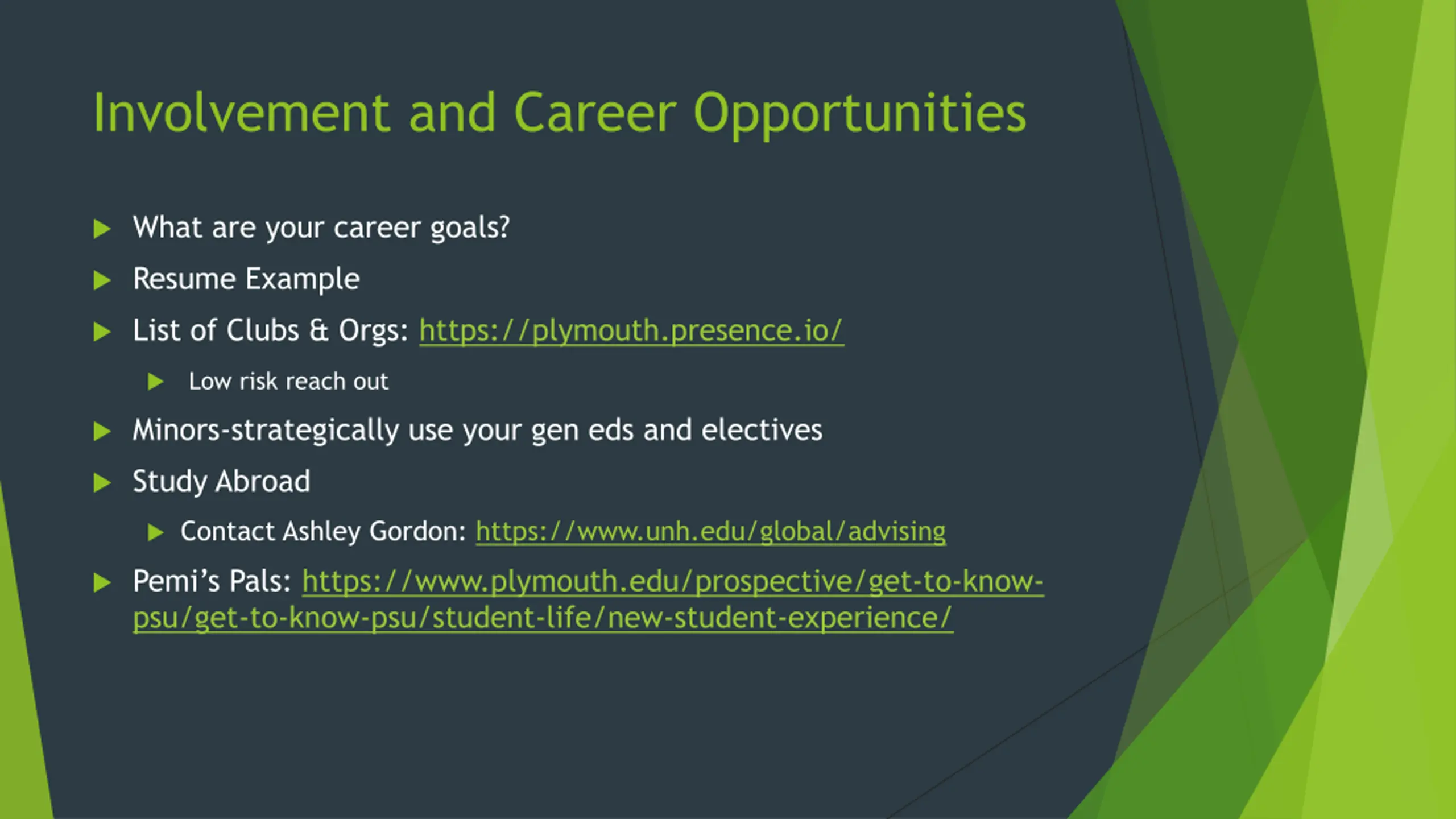 Involvement and Career Opportunities

What are your career goals?

Resume Example

List of Clubs & Orgs: https://plymouth.presence.io/

Low risk reach out

Minors-strategically use your gen eds and electives

Study Abroad

Contact Ashley Gordon: https://www.unh.edu/global/advising

Pemi's Pals: https://www.plymouth.edu/prospective/get-to-know-psu/get-to-know-psu/student-life/new-student-experience/